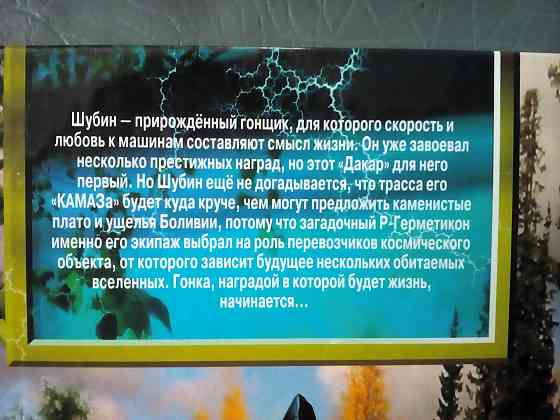 Шубин — прирождённый гонщик, для которого скорость и любовь к машинам составляют смысл жизни. Он уже завоевал несколько престижных наград, но этот «Дакар» для него первый. Но Шубин ещё не догадывается, что трасса его «КАМАЗа» будет куда круче, чем могут предложить каменистые плато и ущелья Боливии, потому что загадочный Р-Герметикон именно его экипаж выбрал на роль перевозчиков космического объекта, от которого зависит будущее нескольких обитаемых вселенных. Гонка, наградой в которой будет жизнь, начинается…